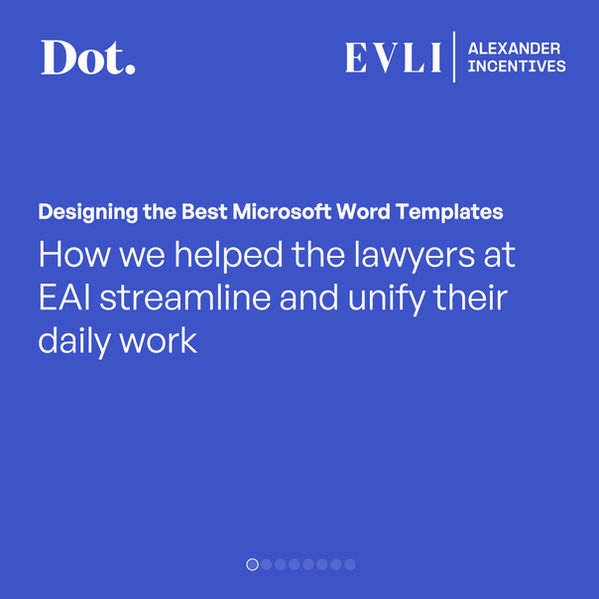 Dot.

EVLI
ALEXANDER INCENTIVES

Designing the Best Microsoft Word Templates

How we helped the lawyers at EAI streamline and unify their daily work